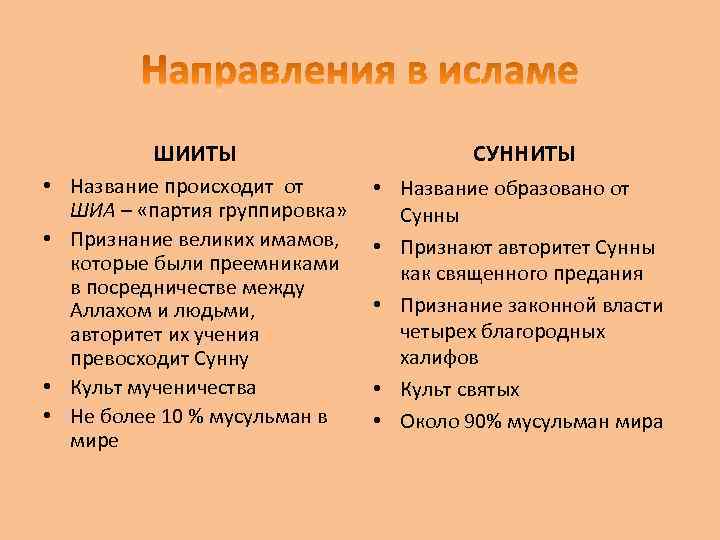 Направления в исламе

ШИИТЫ

• Название происходит от ШИА – «партия группировка»
• Признание великих имамов, которые были преемниками в посредничестве между Аллахом и людьми, авторитет их учения превосходит Сунну
• Культ мученичества
• Не более 10 % мусульман в мире

СУННИТЫ

• Название образовано от Сунны
• Признают авторитет Сунны как священного предания
• Признание законной власти четырех благородных халифов
• Культ святых
• Около 90% мусульман мира